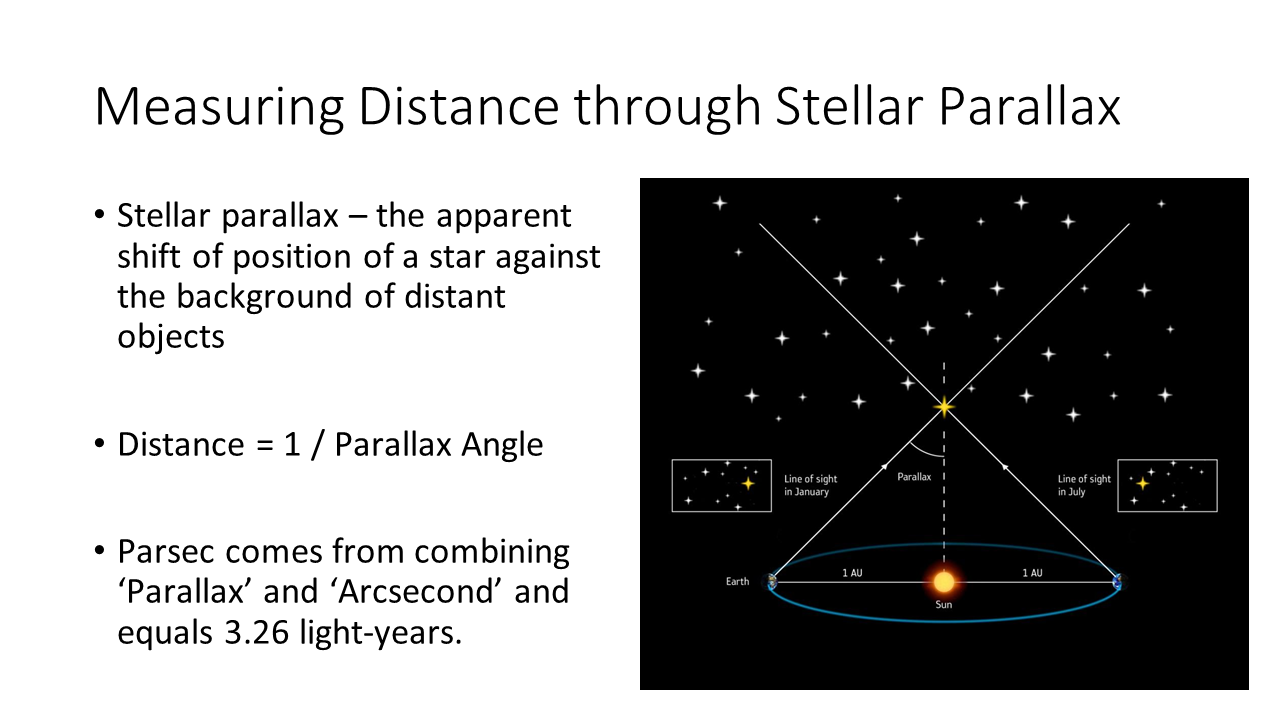 Measuring Distance through Stellar Parallax

• Stellar parallax – the apparent shift of position of a star against the background of distant objects

• Distance = 1 / Parallax Angle

• Parsec comes from combining ‘Parallax’ and ‘Arcsecond’ and equals 3.26 light-years.

Line of sight in January

Parallax

Line of sight in July

Earth

1 AU

1 AU

Sun